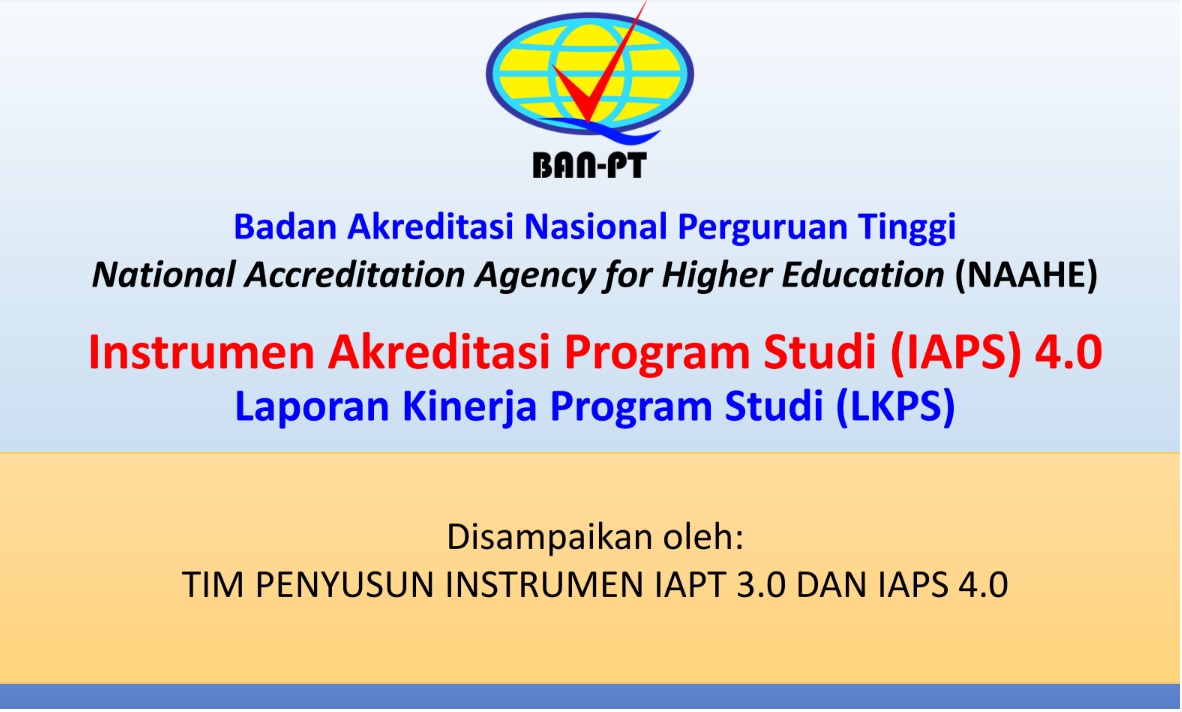 BAN-PT

Badan Akreditasi Nasional Perguruan Tinggi
National Accreditation Agency for Higher Education (NAAHE)

Instrumen Akreditasi Program Studi (IAPS) 4.0
Laporan Kinerja Program Studi (LKPS)

Disampaikan oleh:
TIM PENYUSUN INSTRUMEN IAPT 3.0 DAN IAPS 4.0